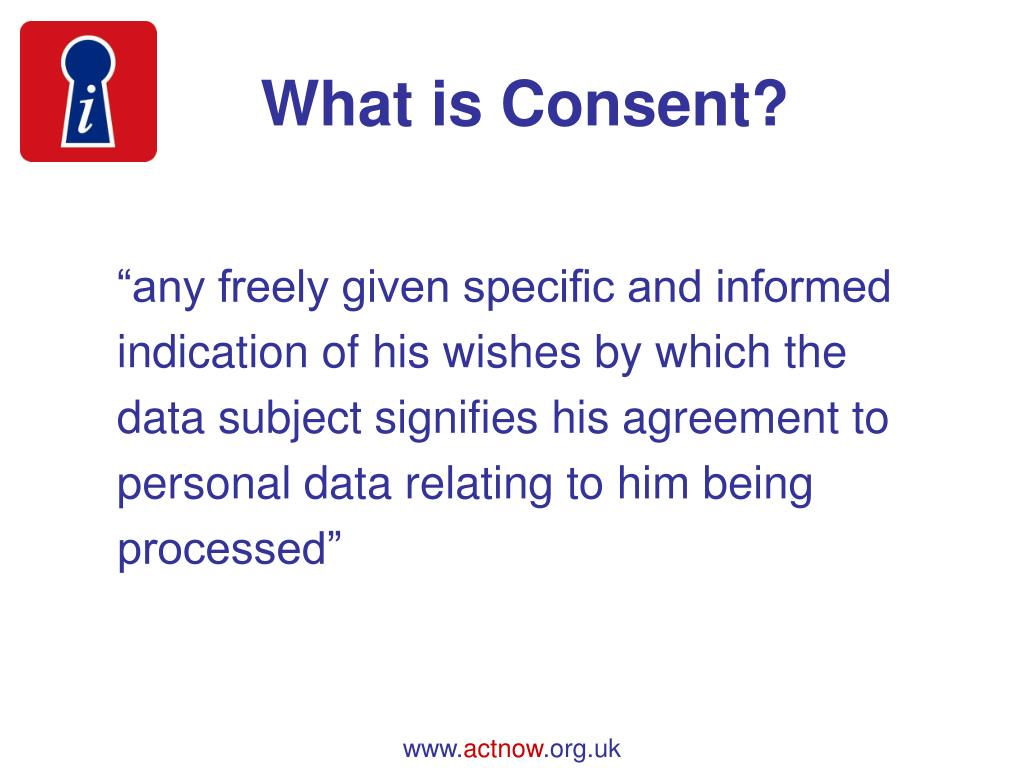 i

What is Consent?

“any freely given specific and informed indication of his wishes by which the data subject signifies his agreement to personal data relating to him being processed”

www.actnow.org.uk